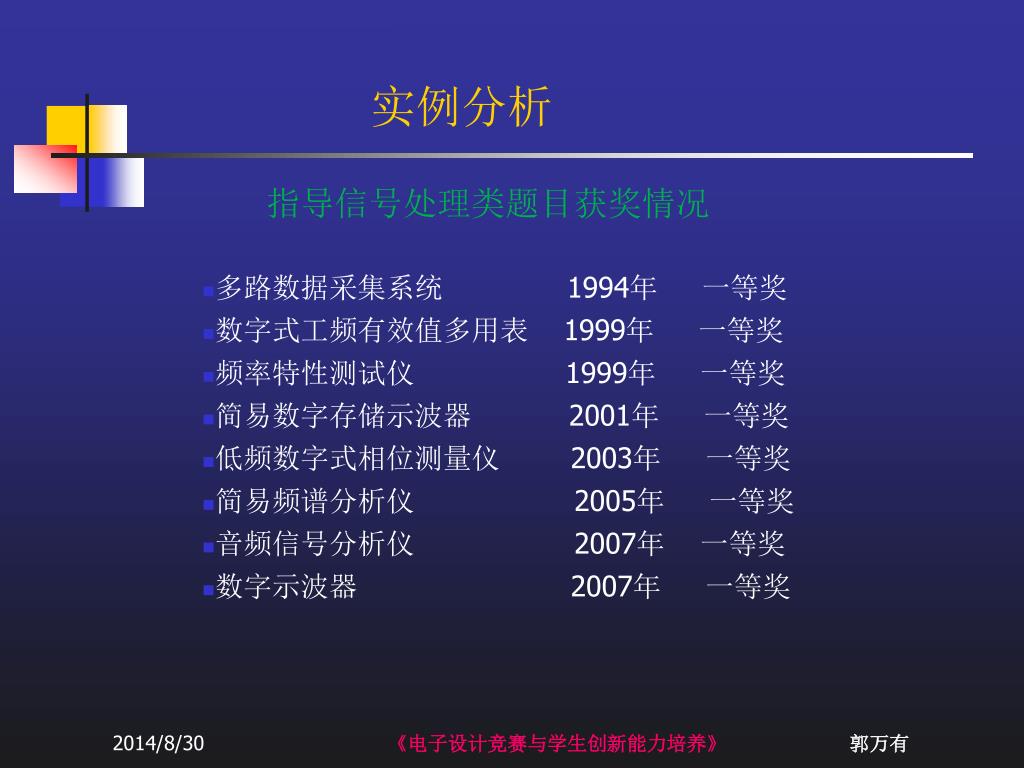 实例分析

指导信号处理类题目获奖情况

多路数据采集系统 1994年 一等奖
数字式工频有效值多用表 1999年 一等奖
频率特性测试仪 1999年 一等奖
简易数字存储示波器 2001年 一等奖
低频数字式相位测量仪 2003年 一等奖
简易频谱分析仪 2005年 一等奖
音频信号分析仪 2007年 一等奖
数字示波器 2007年 一等奖

2014/8/30 《电子设计竞赛与学生创新能力培养》 郭万有